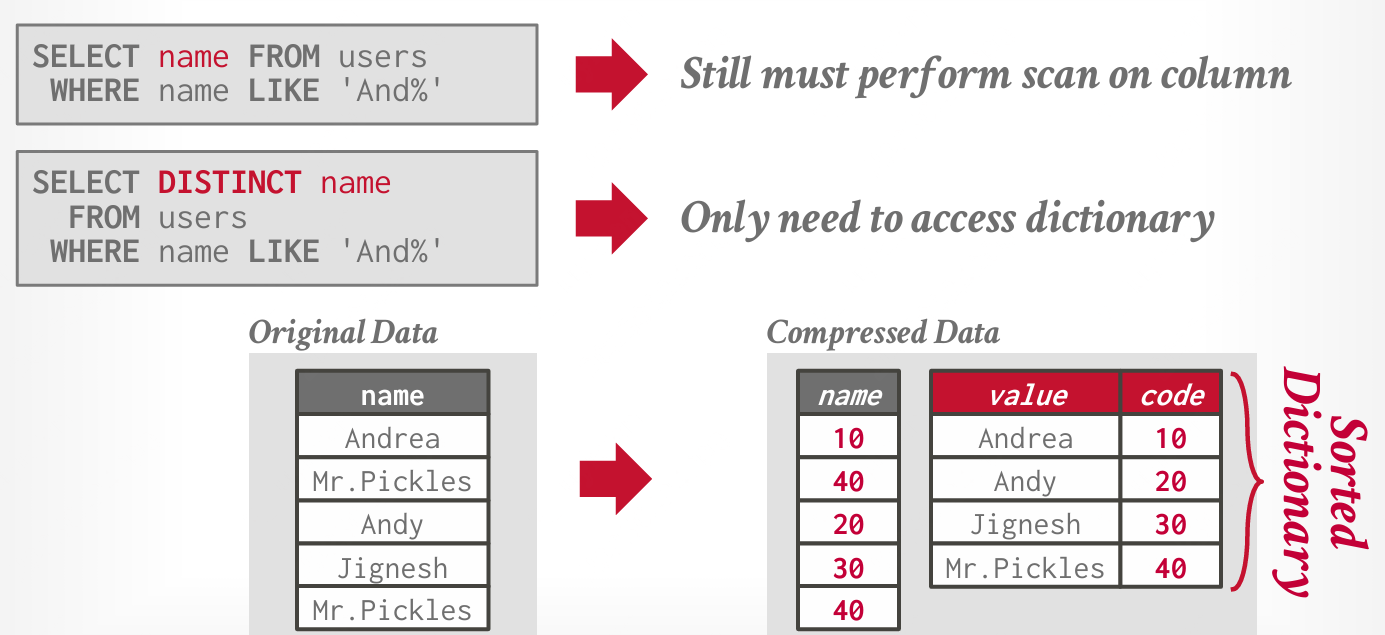 SELECT name FROM users
WHERE name LIKE 'And%'

Still must perform scan on column

SELECT DISTINCT name
FROM users
WHERE name LIKE 'And%'

Only need to access dictionary

Original Data

| name |
|---|
| Andrea |
| Mr.Pickles |
| Andy |
| Jignesh |
| Mr.Pickles |

Compressed Data

| name |
|---|
| 10 |
| 40 |
| 20 |
| 30 |
| 40 |

| value | code |
|---|---|
| Andrea | 10 |
| Andy | 20 |
| Jignesh | 30 |
| Mr.Pickles | 40 |

Sorted Dictionary